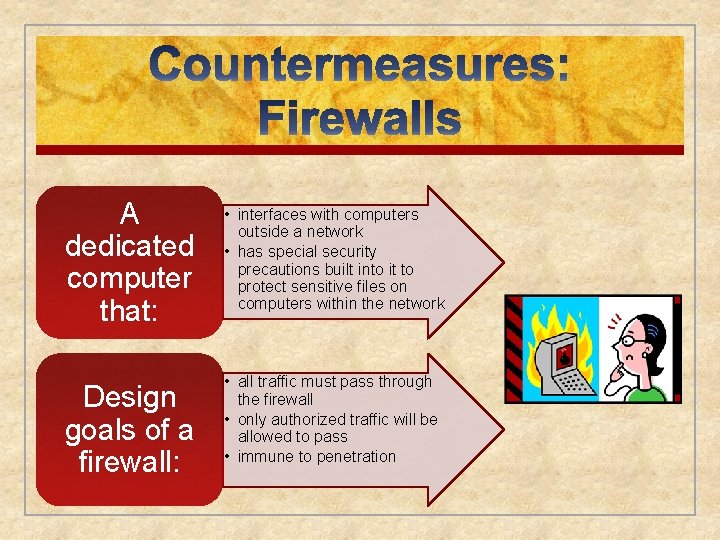 Countermeasures: Firewalls

A dedicated computer that:

• interfaces with computers outside a network
• has special security precautions built into it to protect sensitive files on computers within the network

Design goals of a firewall:

• all traffic must pass through the firewall
• only authorized traffic will be allowed to pass
• immune to penetration